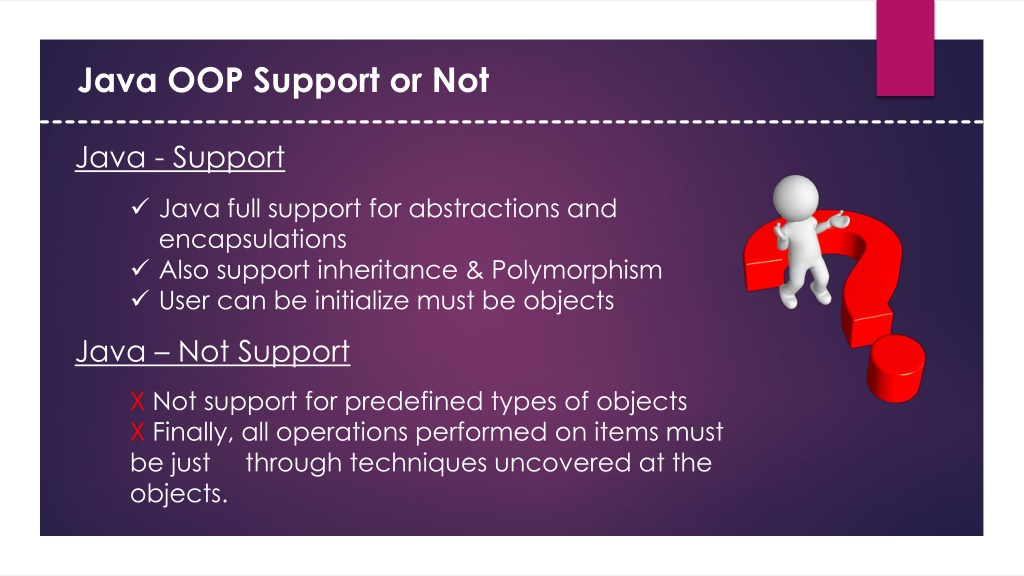 Java OOP Support or Not

Java - Support

✓ Java full support for abstractions and encapsulations
✓ Also support inheritance & Polymorphism
✓ User can be initialize must be objects

Java – Not Support

X Not support for predefined types of objects
X Finally, all operations performed on items must be just through techniques uncovered at the objects.